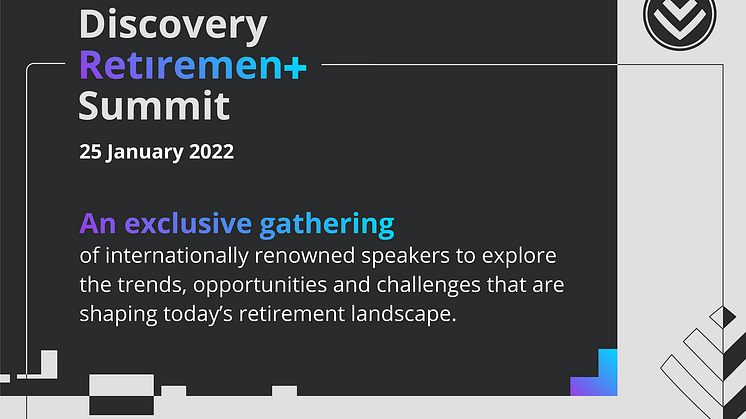 Discovery
Retıremen+
Summit

25 January 2022

An exclusive gathering
of internationally renowned speakers to explore the trends, opportunities and challenges that are shaping today's retirement landscape.